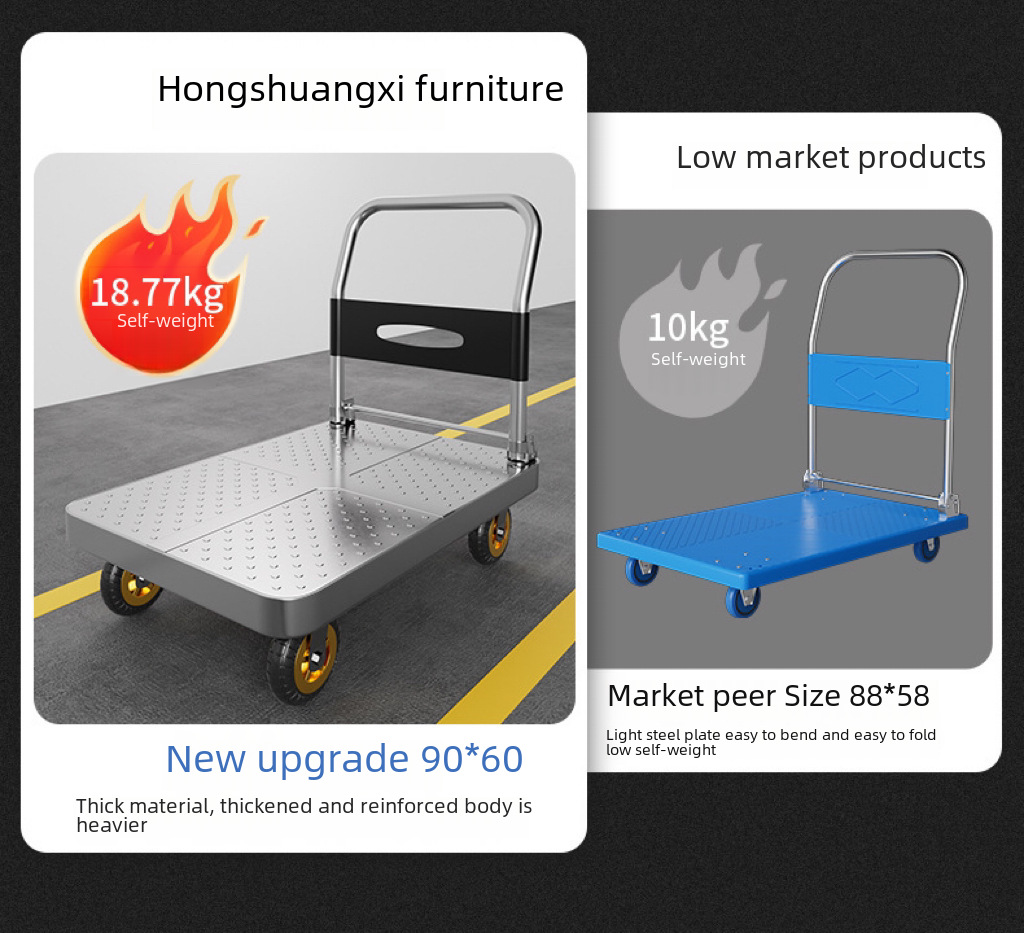 Hongshuangxi furniture

18.77kg
Self-weight

New upgrade 90*60

Thick material, thickened and reinforced body is heavier

Low market products

10kg
Self-weight

Market peer Size 88*58

Light steel plate easy to bend and easy to fold low self-weight